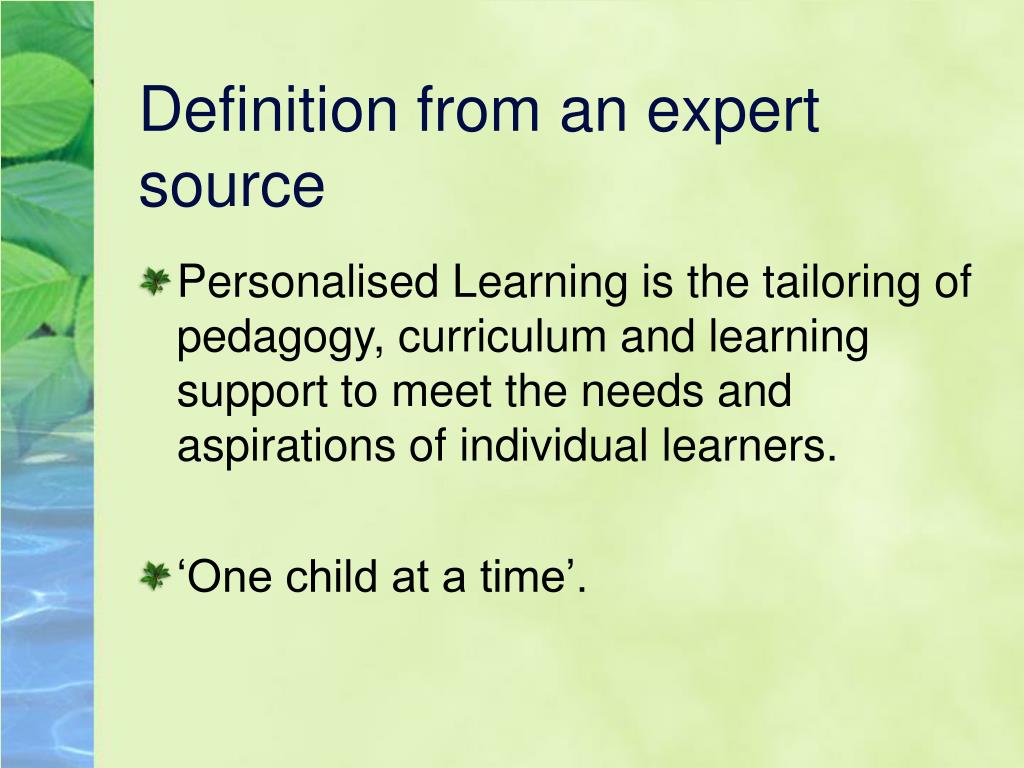 Definition from an expert source

Personalised Learning is the tailoring of pedagogy, curriculum and learning support to meet the needs and aspirations of individual learners.

‘One child at a time’.